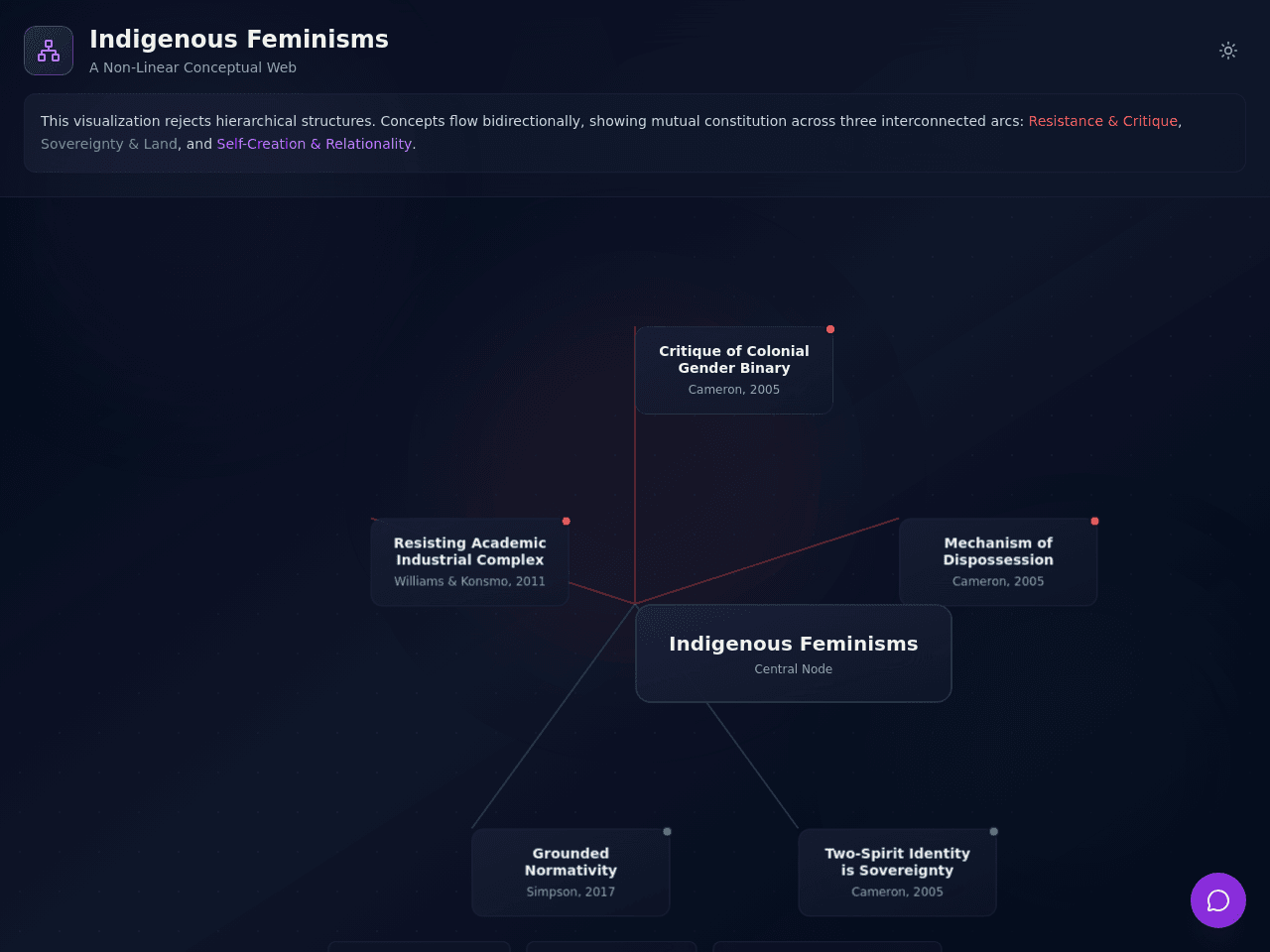 Indigenous Feminisms
A Non-Linear Conceptual Web

This visualization rejects hierarchical structures. Concepts flow bidirectionally, showing mutual constitution across three interconnected arcs: Resistance & Critique, Sovereignty & Land, and Self-Creation & Relationality.

Critique of Colonial Gender Binary
Cameron, 2005

Resisting Academic Industrial Complex
Williams & Konsmo, 2011

Mechanism of Dispossession
Cameron, 2005

Indigenous Feminisms
Central Node

Grounded Normativity
Simpson, 2017

Two-Spirit Identity is Sovereignty
Cameron, 2005